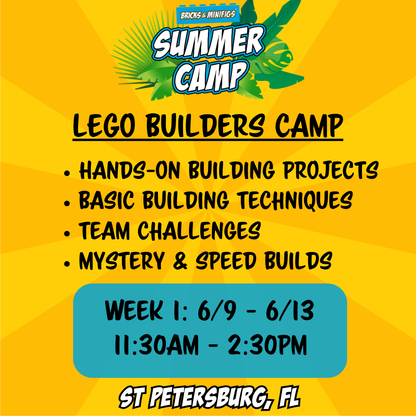 BRICKS & MINIFIGS
SUMMER CAMP

LEGO BUILDERS CAMP

• HANDS-ON BUILDING PROJECTS
• BASIC BUILDING TECHNIQUES
• TEAM CHALLENGES
• MYSTERY & SPEED BUILDS

WEEK 1: 6/9 - 6/13
11:30AM - 2:30PM

ST PETERSBURG, FL